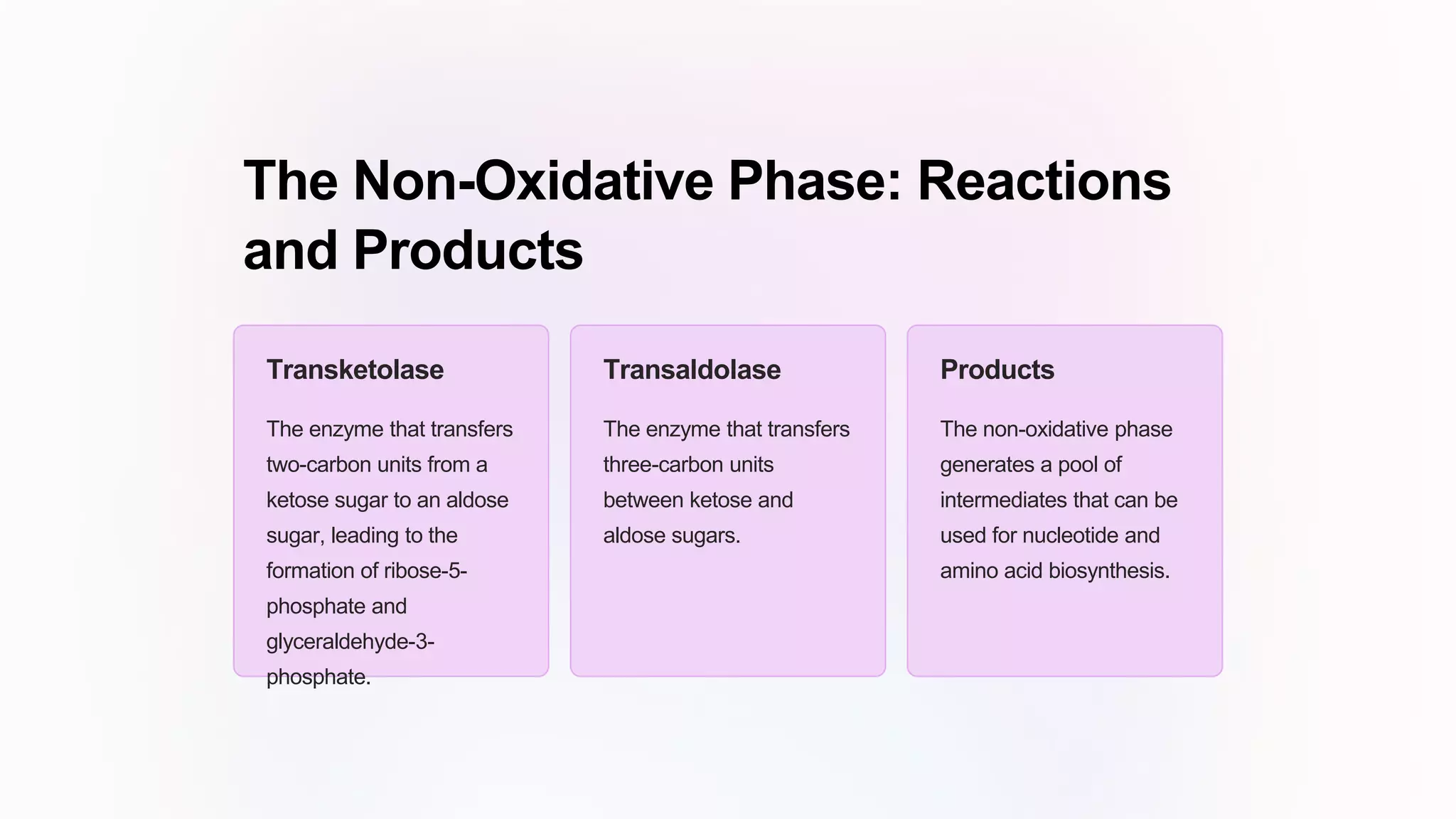 The Non-Oxidative Phase: Reactions and Products

Transketolase

The enzyme that transfers two-carbon units from a ketose sugar to an aldose sugar, leading to the formation of ribose-5-phosphate and glyceraldehyde-3-phosphate.

Transaldolase

The enzyme that transfers three-carbon units between ketose and aldose sugars.

Products

The non-oxidative phase generates a pool of intermediates that can be used for nucleotide and amino acid biosynthesis.